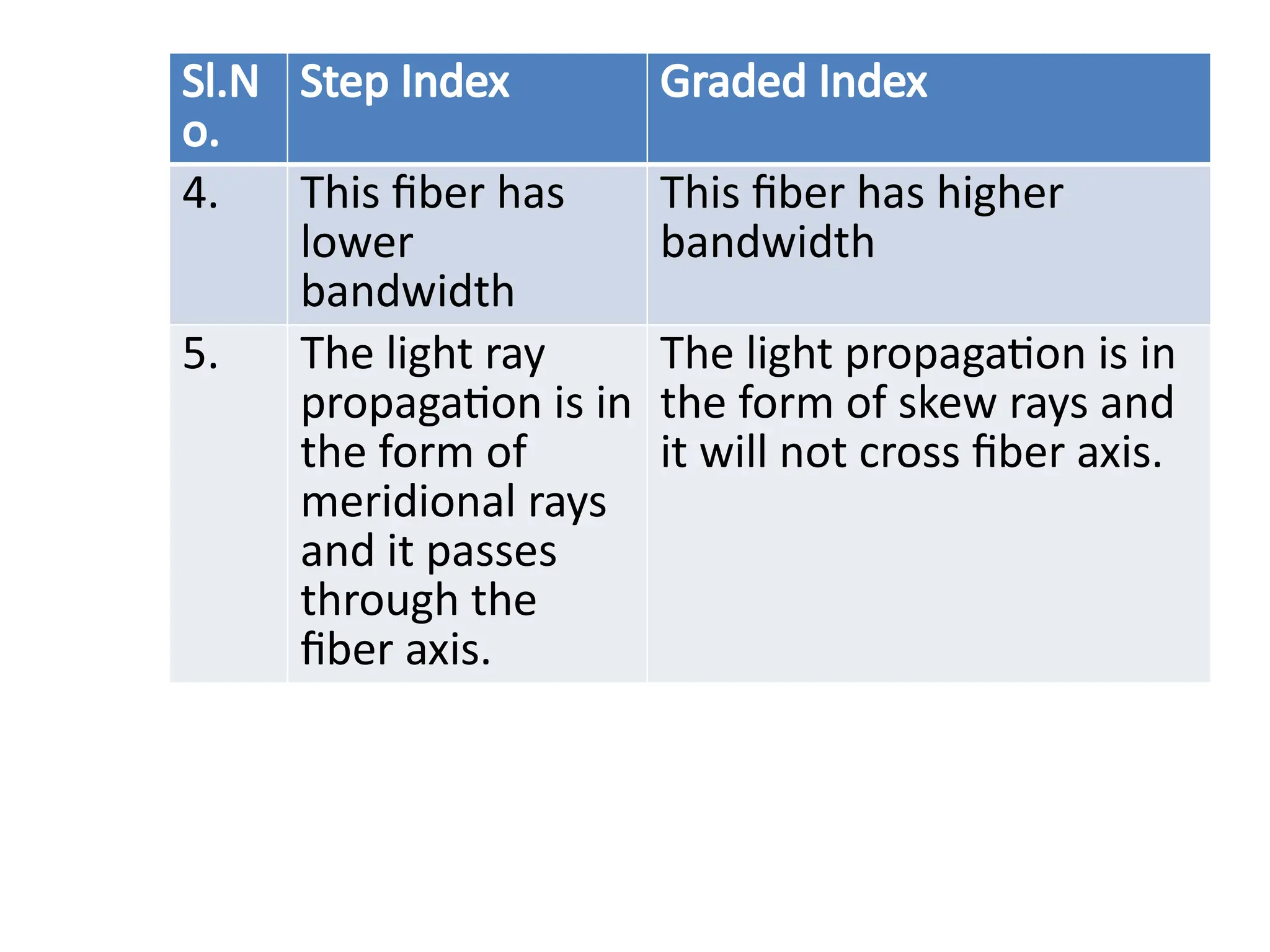 | Sl.No. | Step Index | Graded Index |
|---|---|---|
| 4. | This fiber has lower bandwidth | This fiber has higher bandwidth |
| 5. | The light ray propagation is in the form of meridional rays and it passes through the fiber axis. | The light propagation is in the form of skew rays and it will not cross fiber axis. |